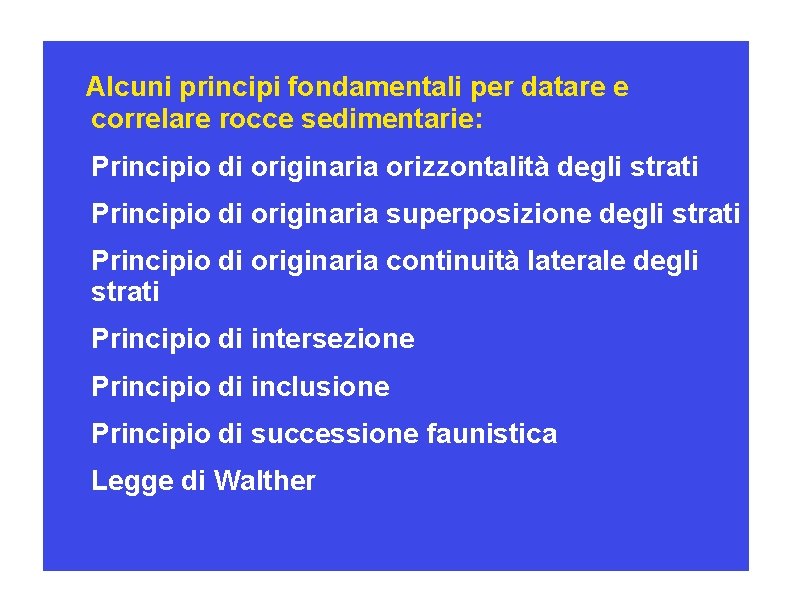 Alcuni principi fondamentali per datare e correlare rocce sedimentarie:

Principio di originaria orizzontalità degli strati

Principio di originaria superposizione degli strati

Principio di originaria continuità laterale degli strati

Principio di intersezione

Principio di inclusione

Principio di successione faunistica

Legge di Walther